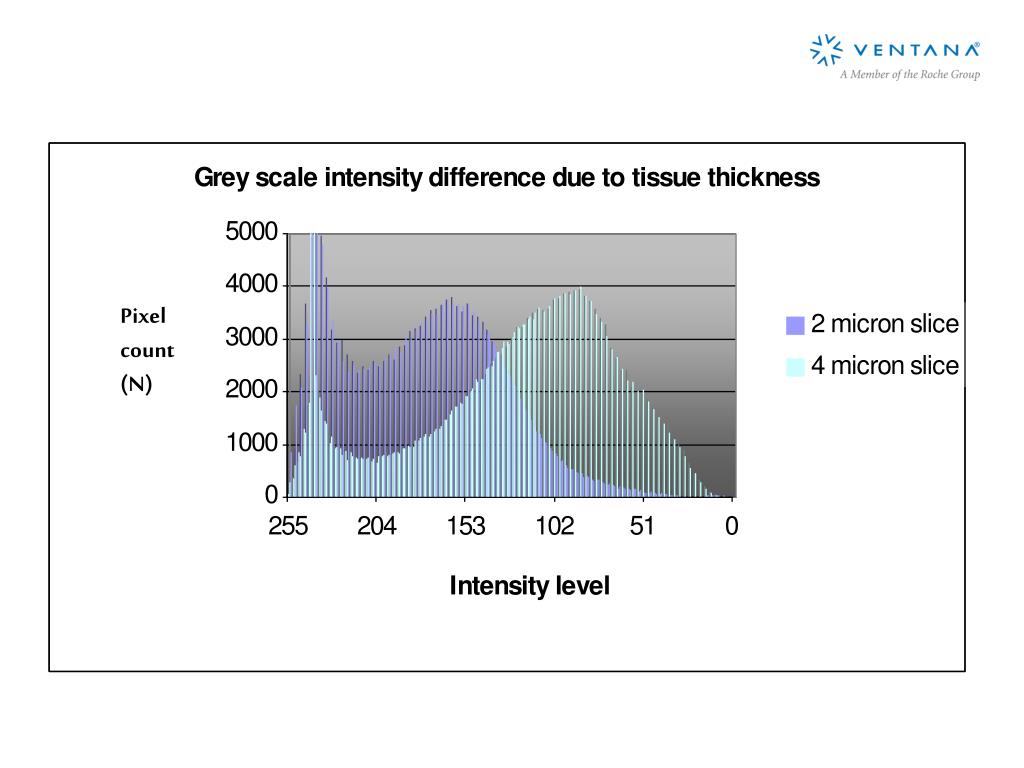 VENTANA®
A Member of the Roche Group

Grey scale intensity difference due to tissue thickness

Pixel count (N)

5000
4000
3000
2000
1000
0

255 204 153 102 51 0

Intensity level

2 micron slice
4 micron slice